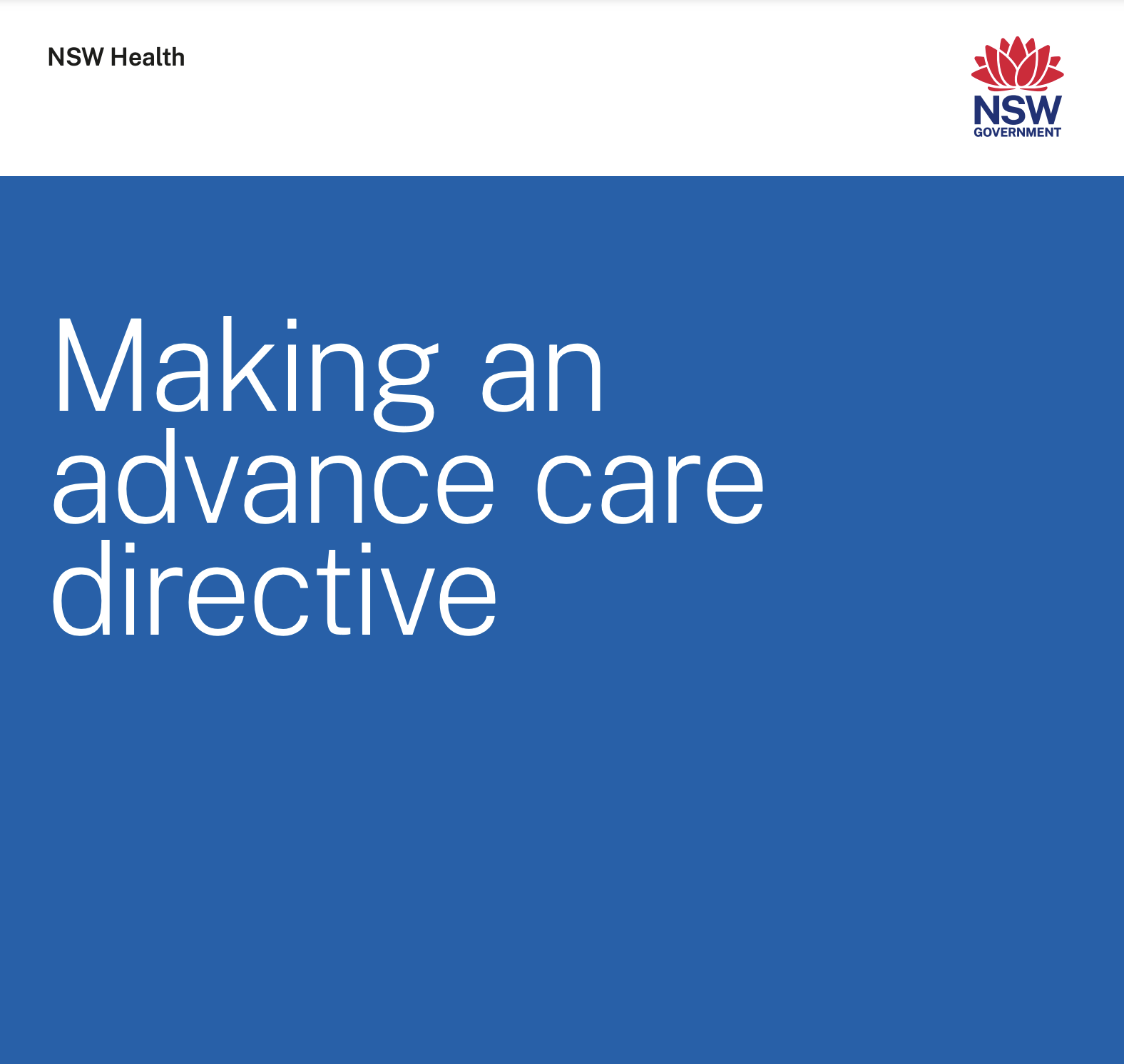 NSW Health

NSW
GOVERNMENT

Making an advance care directive